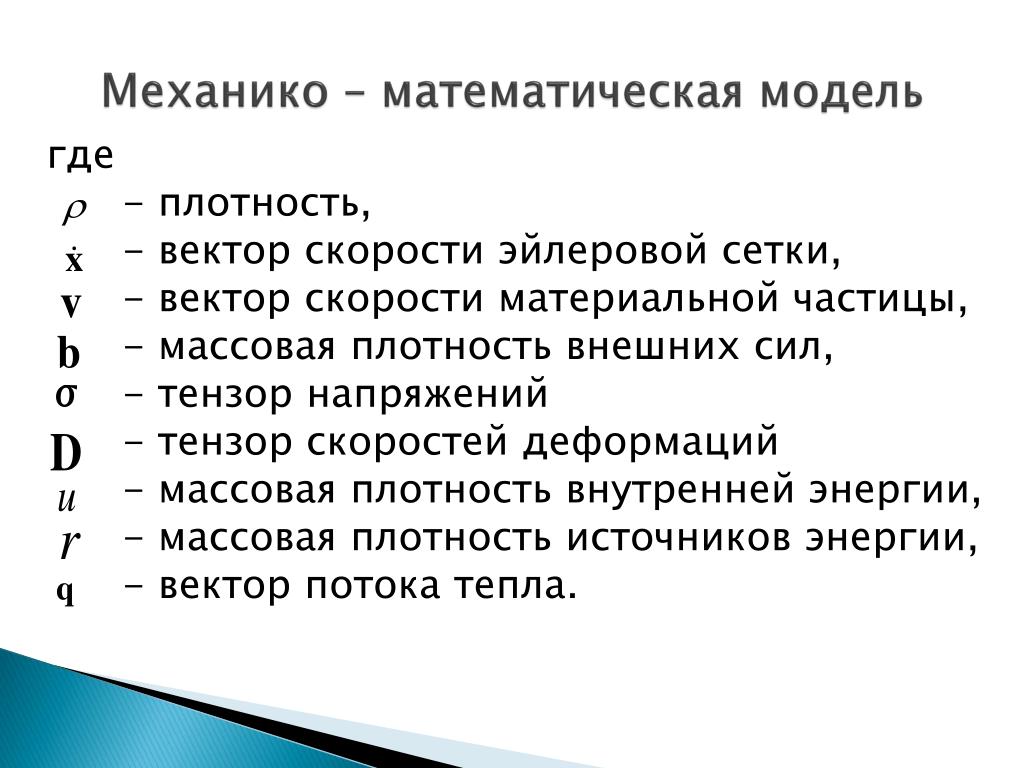 Механико – математическая модель

где
$\rho$ – плотность,
$\dot{\mathbf{x}}$ – вектор скорости эйлеровой сетки,
$\mathbf{v}$ – вектор скорости материальной частицы,
$\mathbf{b}$ – массовая плотность внешних сил,
$\sigma$ – тензор напряжений
$\mathbf{D}$ – тензор скоростей деформаций
$u$ – массовая плотность внутренней энергии,
$r$ – массовая плотность источников энергии,
$\mathbf{q}$ – вектор потока тепла.